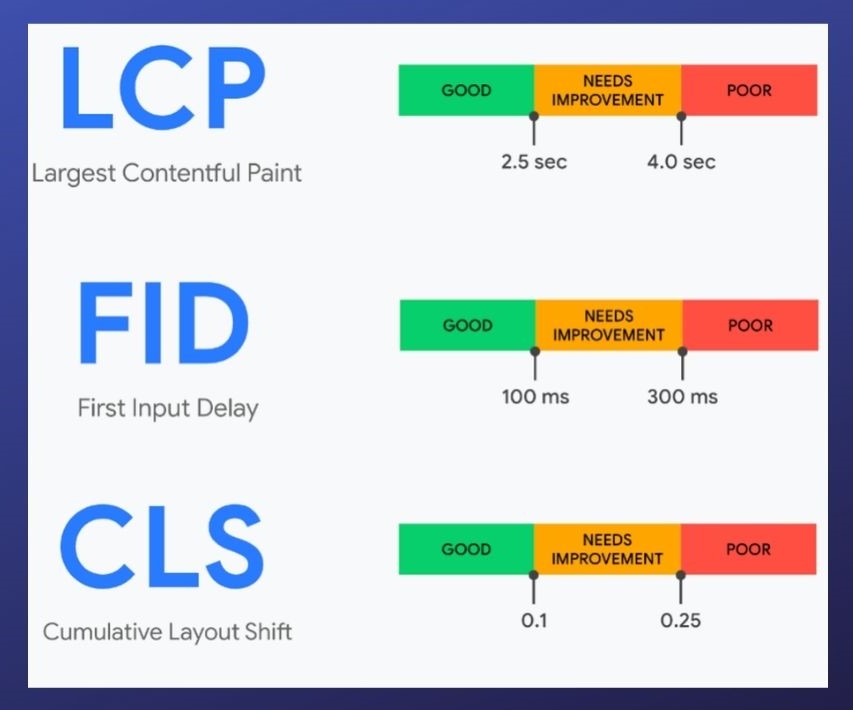 LCP
Largest Contentful Paint

GOOD
NEEDS IMPROVEMENT
POOR

2.5 sec
4.0 sec

FID
First Input Delay

GOOD
NEEDS IMPROVEMENT
POOR

100 ms
300 ms

CLS
Cumulative Layout Shift

GOOD
NEEDS IMPROVEMENT
POOR

0.1
0.25